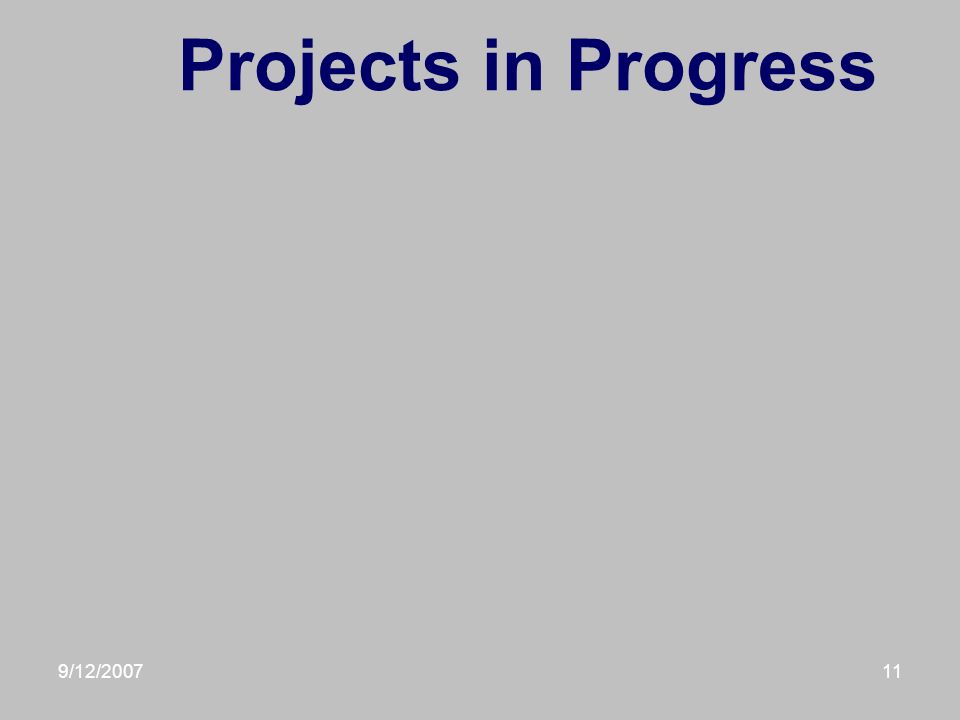 Projects in Progress

9/12/2007

11